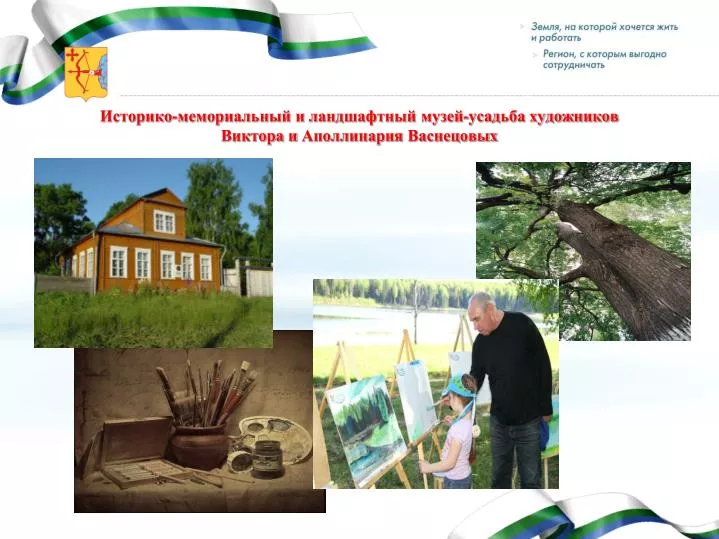 Земля, на которой хочется жить и работать

Регион, с которым выгодно сотрудничать

Историко-мемориальный и ландшафтный музей-усадьба художников Виктора и Аполлинария Васнецовых